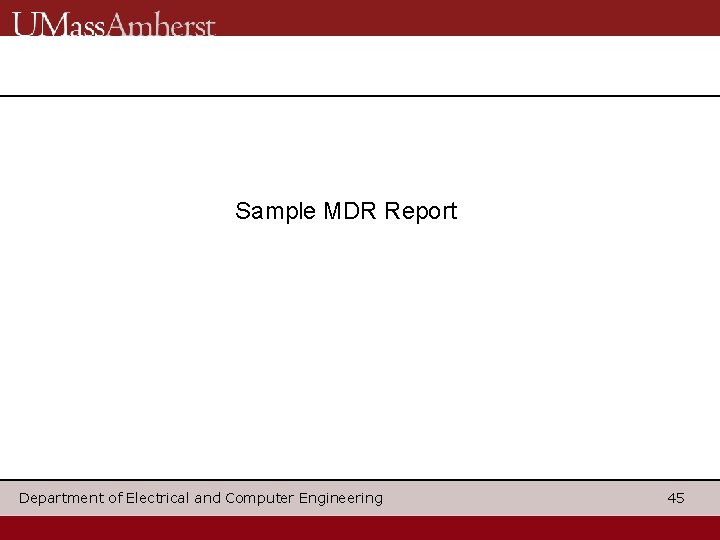 UMassAmherst

Sample MDR Report

Department of Electrical and Computer Engineering

45